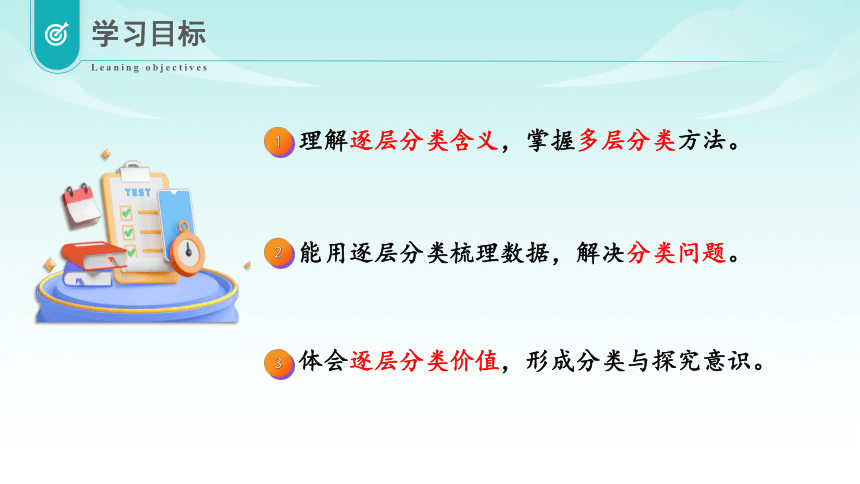 学习目标

Leaning objectives

TEST

1 理解逐层分类含义，掌握多层分类方法。

2 能用逐层分类梳理数据，解决分类问题。

3 体会逐层分类价值，形成分类与探究意识。